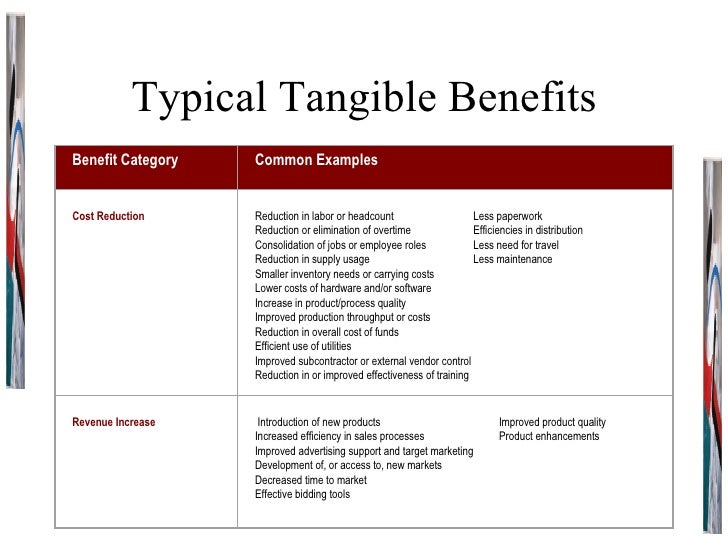 Typical Tangible Benefits

| Benefit Category | Common Examples |
|---|---|
| Cost Reduction | Reduction in labor or headcount<br>Reduction or elimination of overtime<br>Consolidation of jobs or employee roles<br>Reduction in supply usage<br>Smaller inventory needs or carrying costs<br>Lower costs of hardware and/or software<br>Increase in product/process quality<br>Improved production throughput or costs<br>Reduction in overall cost of funds<br>Efficient use of utilities<br>Improved subcontractor or external vendor control<br>Reduction in or improved effectiveness of training<br>Less paperwork<br>Efficiencies in distribution<br>Less need for travel<br>Less maintenance |
| Revenue Increase | Introduction of new products<br>Increased efficiency in sales processes<br>Improved advertising support and target marketing<br>Development of, or access to, new markets<br>Decreased time to market<br>Effective bidding tools<br>Improved product quality<br>Product enhancements |